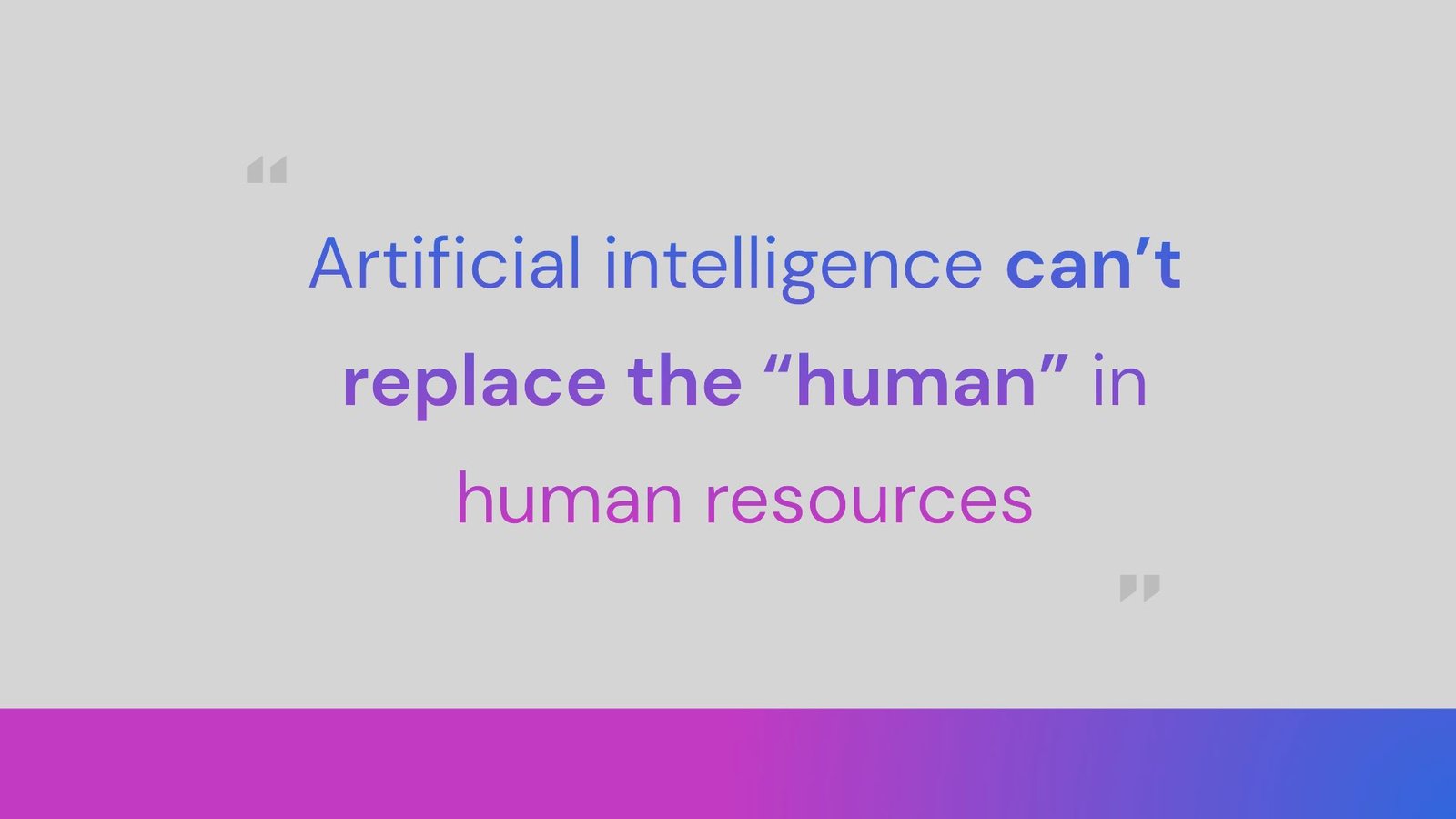 “

Artificial intelligence can’t replace the “human” in human resources

”